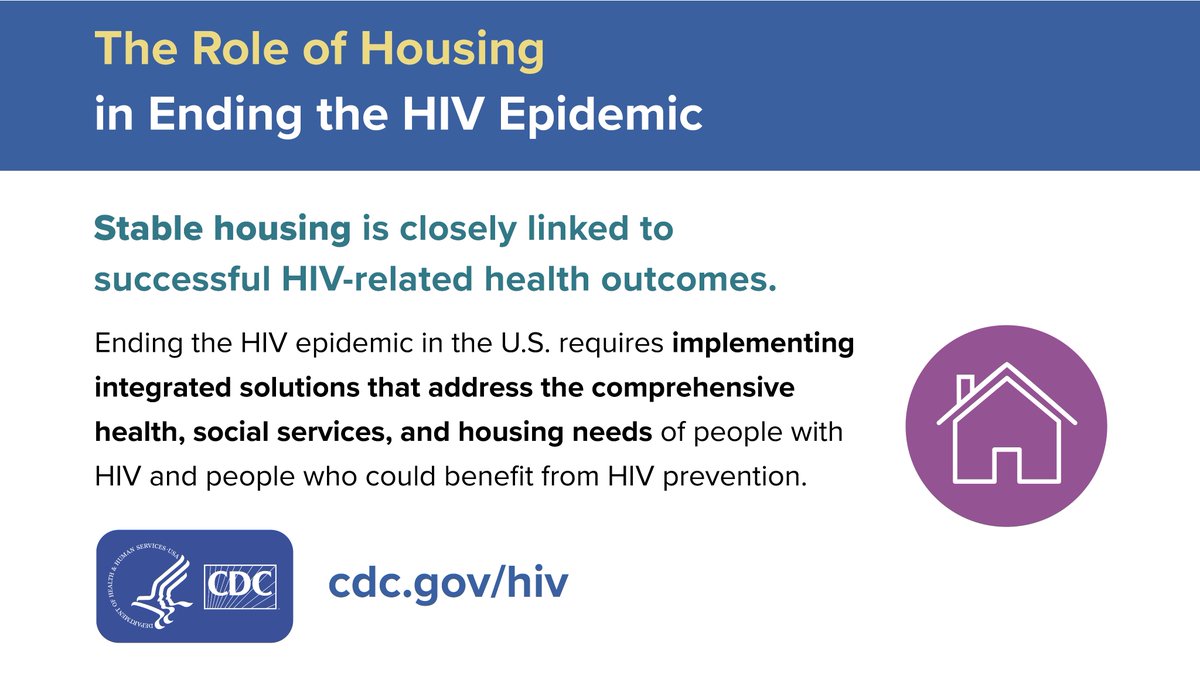 The Role of Housing
in Ending the HIV Epidemic

Stable housing is closely linked to successful HIV-related health outcomes.

Ending the HIV epidemic in the U.S. requires implementing integrated solutions that address the comprehensive health, social services, and housing needs of people with HIV and people who could benefit from HIV prevention.

DEPARTMENT OF HEALTH & HUMAN SERVICES · USA

CDC

cdc.gov/hiv